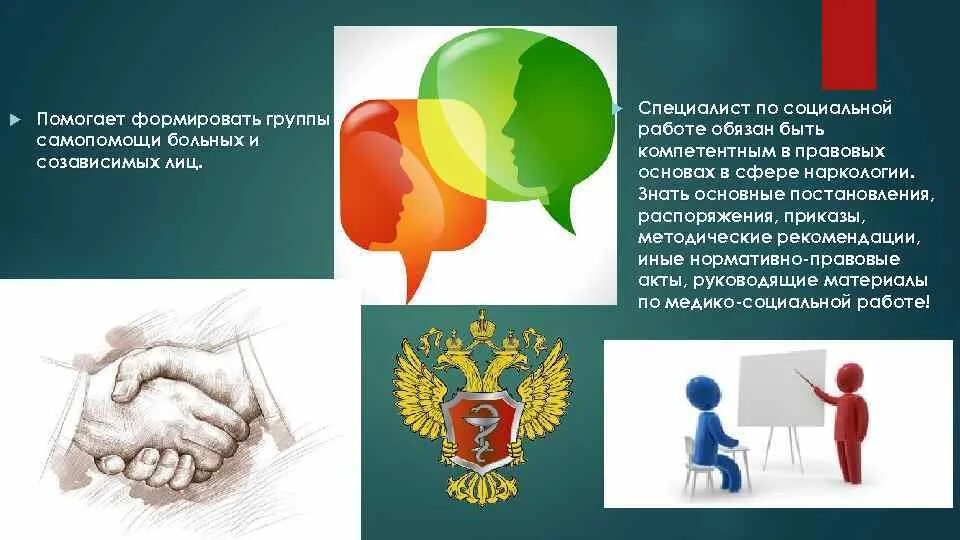 Помогает формировать группы самопомощи больных и созависимых лиц.

Специалист по социальной работе обязан быть компетентным в правовых основах в сфере наркологии. Знать основные постановления, распоряжения, приказы, методические рекомендации, иные нормативно-правовые акты, руководящие материалы по медико-социальной работе!